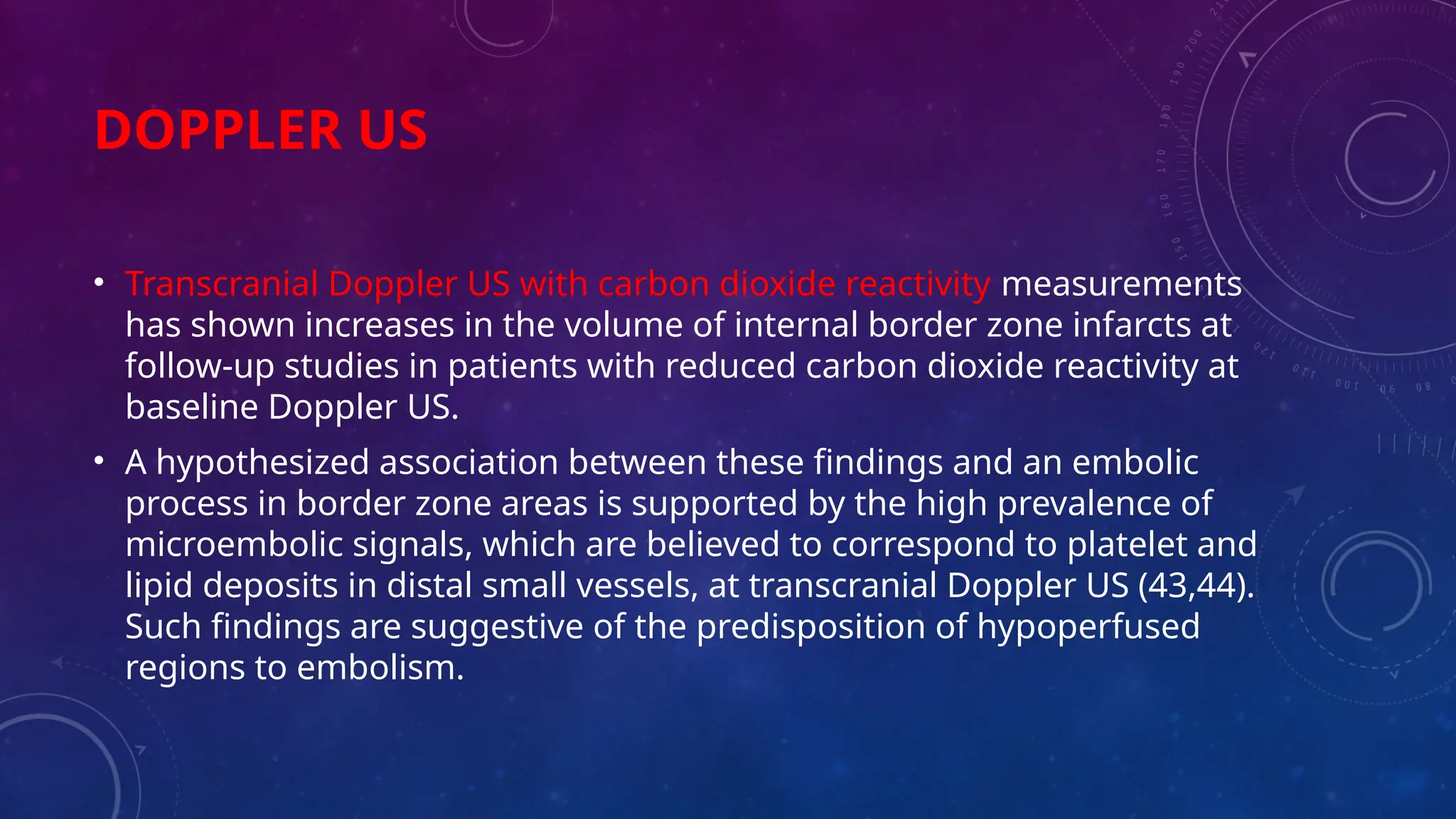 DOPPLER US

• Transcranial Doppler US with carbon dioxide reactivity measurements has shown increases in the volume of internal border zone infarcts at follow-up studies in patients with reduced carbon dioxide reactivity at baseline Doppler US.

• A hypothesized association between these findings and an embolic process in border zone areas is supported by the high prevalence of microembolic signals, which are believed to correspond to platelet and lipid deposits in distal small vessels, at transcranial Doppler US (43,44). Such findings are suggestive of the predisposition of hypoperfused regions to embolism.